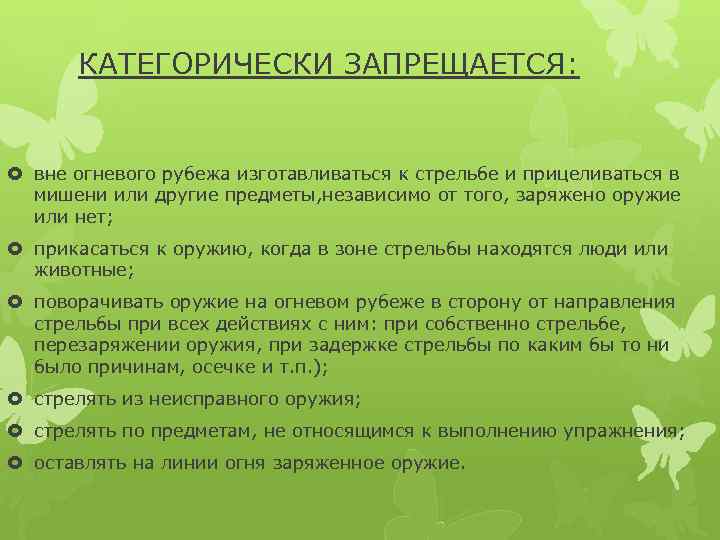 КАТЕГОРИЧЕСКИ ЗАПРЕЩАЕТСЯ:

вне огневого рубежа изготавливаться к стрельбе и прицеливаться в мишени или другие предметы,независимо от того, заряжено оружие или нет;

прикасаться к оружию, когда в зоне стрельбы находятся люди или животные;

поворачивать оружие на огневом рубеже в сторону от направления стрельбы при всех действиях с ним: при собственно стрельбе, перезаряжении оружия, при задержке стрельбы по каким бы то ни было причинам, осечке и т.п.);

стрелять из неисправного оружия;

стрелять по предметам, не относящимся к выполнению упражнения;

оставлять на линии огня заряженное оружие.